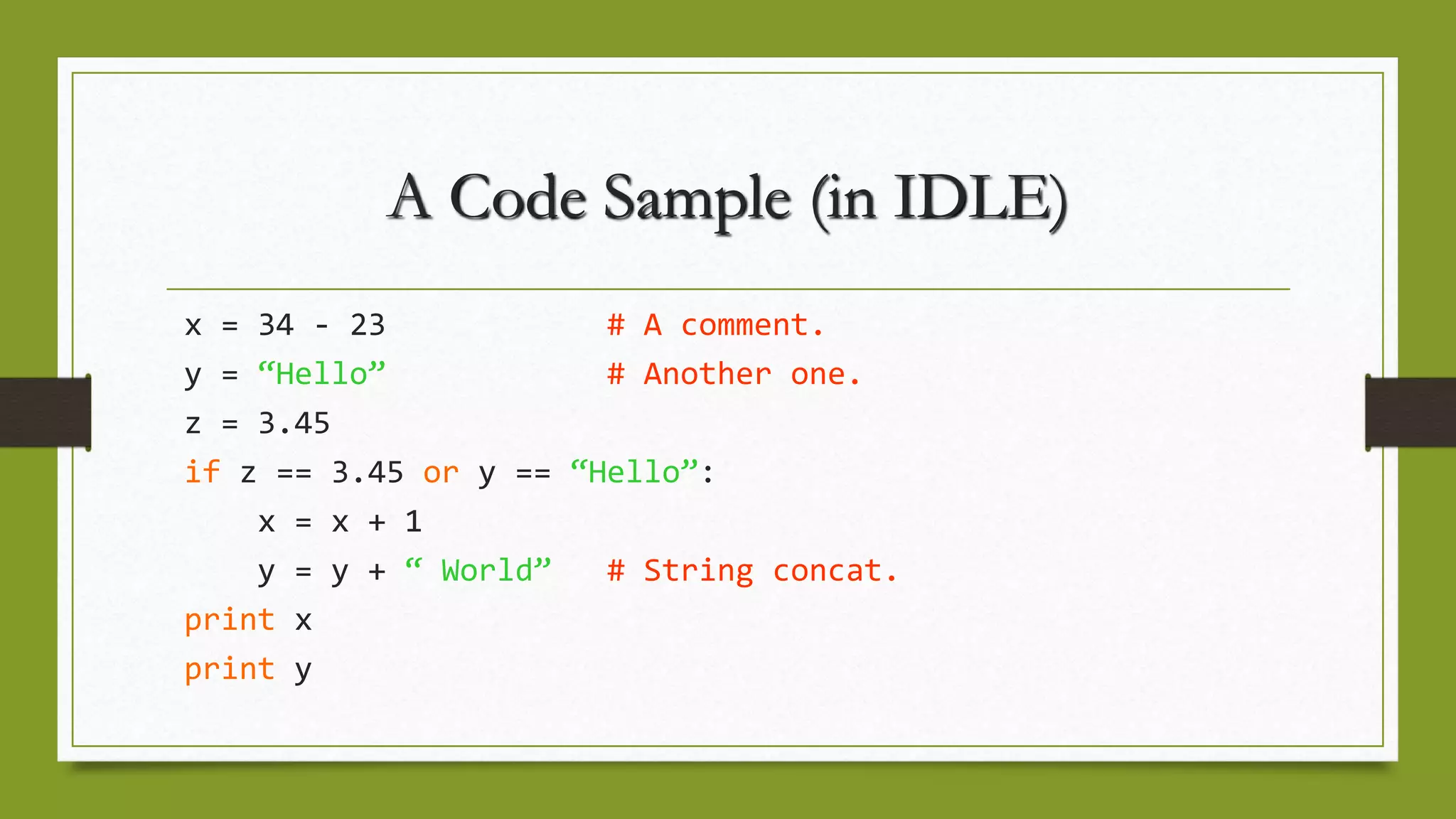 A Code Sample (in IDLE)

x = 34 - 23 # A comment.
y = “Hello” # Another one.
z = 3.45
if z == 3.45 or y == “Hello”:
    x = x + 1
    y = y + “ World” # String concat.
print x
print y